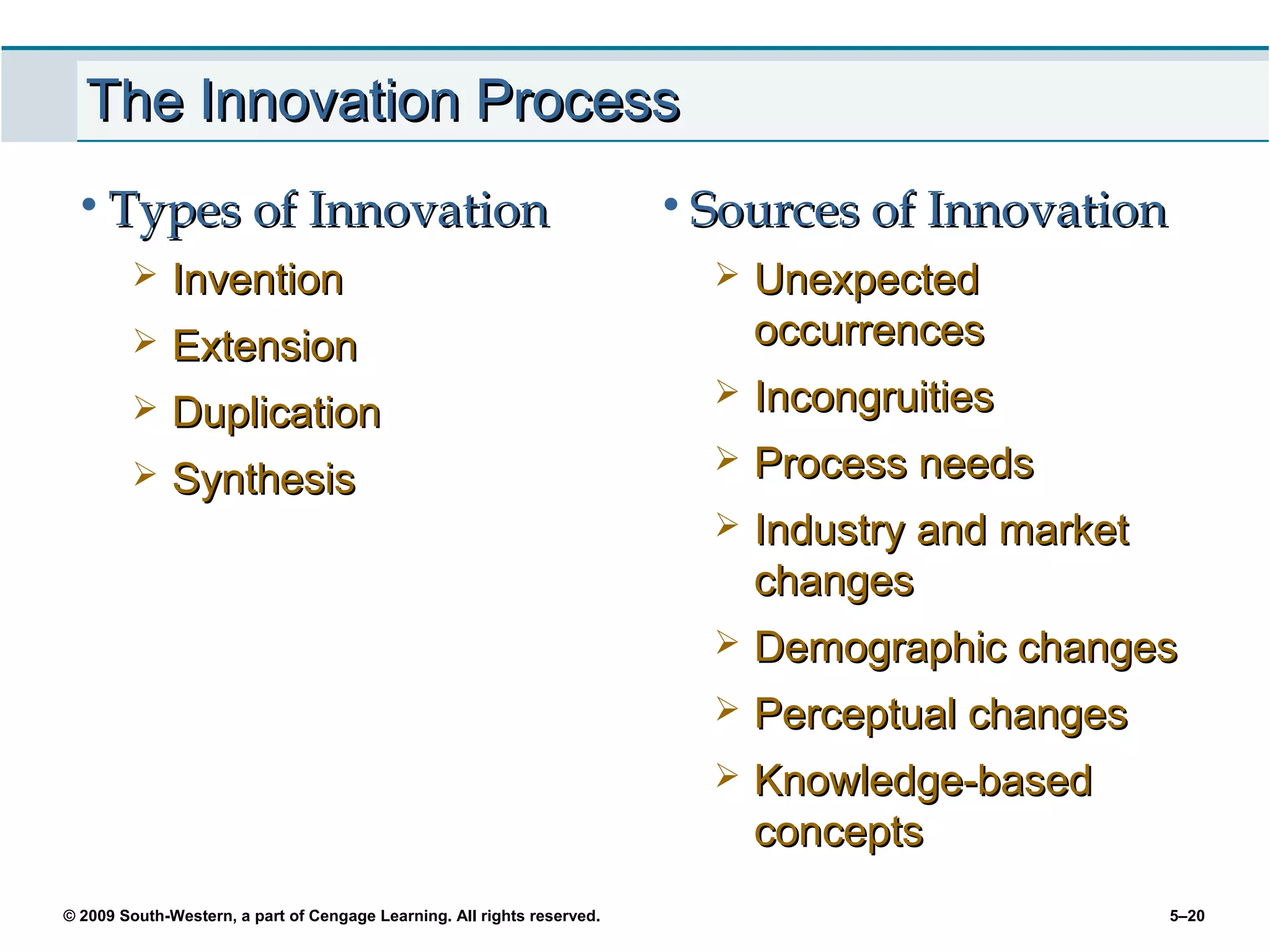 The Innovation Process

• Types of Innovation
➢ Invention
➢ Extension
➢ Duplication
➢ Synthesis

• Sources of Innovation
➢ Unexpected occurrences
➢ Incongruities
➢ Process needs
➢ Industry and market changes
➢ Demographic changes
➢ Perceptual changes
➢ Knowledge-based concepts

© 2009 South-Western, a part of Cengage Learning. All rights reserved.

5–20